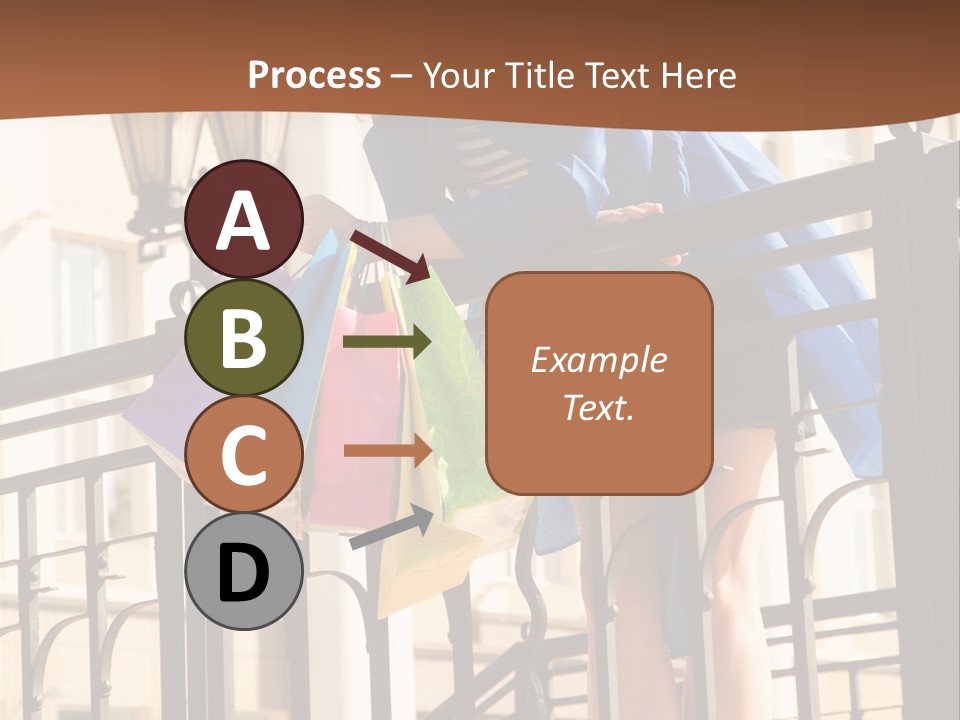 Process – Your Title Text Here

A

B

C

D

Example Text.